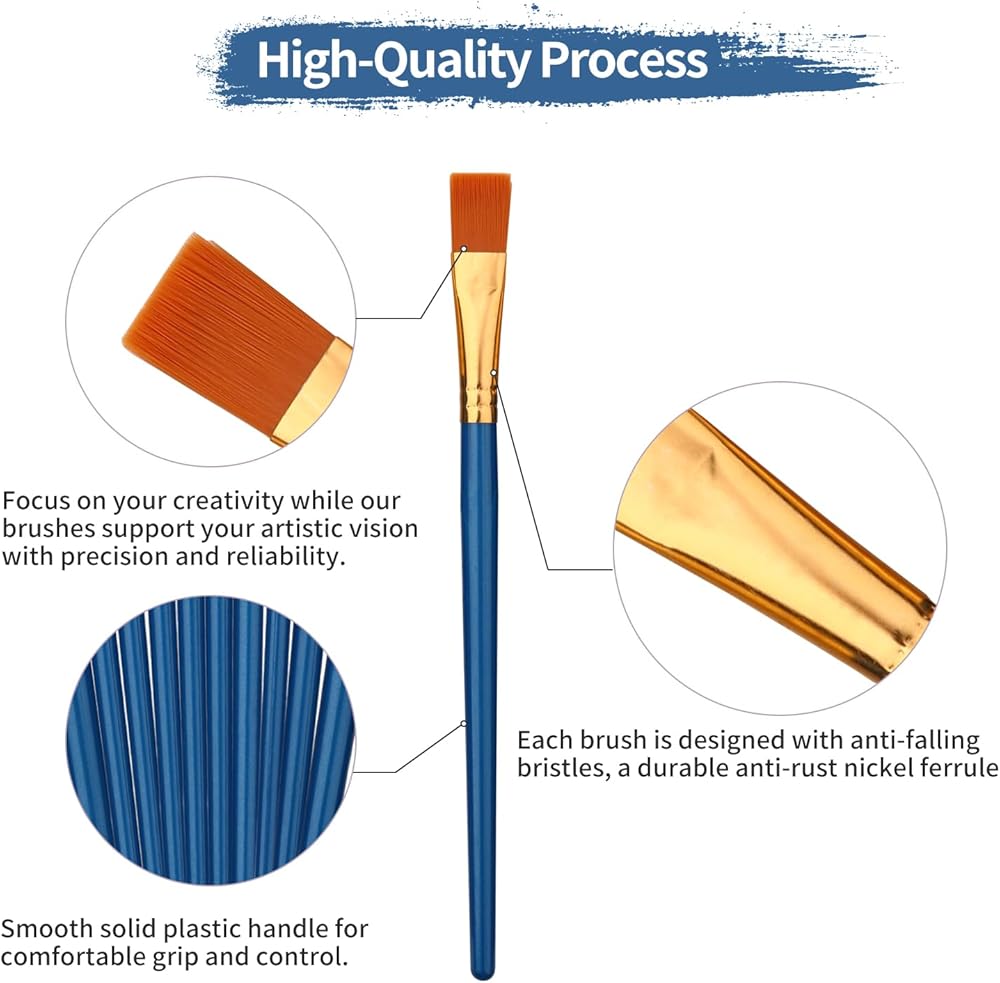 High-Quality Process

Focus on your creativity while our brushes support your artistic vision with precision and reliability.

Each brush is designed with anti-falling bristles, a durable anti-rust nickel ferrule

Smooth solid plastic handle for comfortable grip and control.